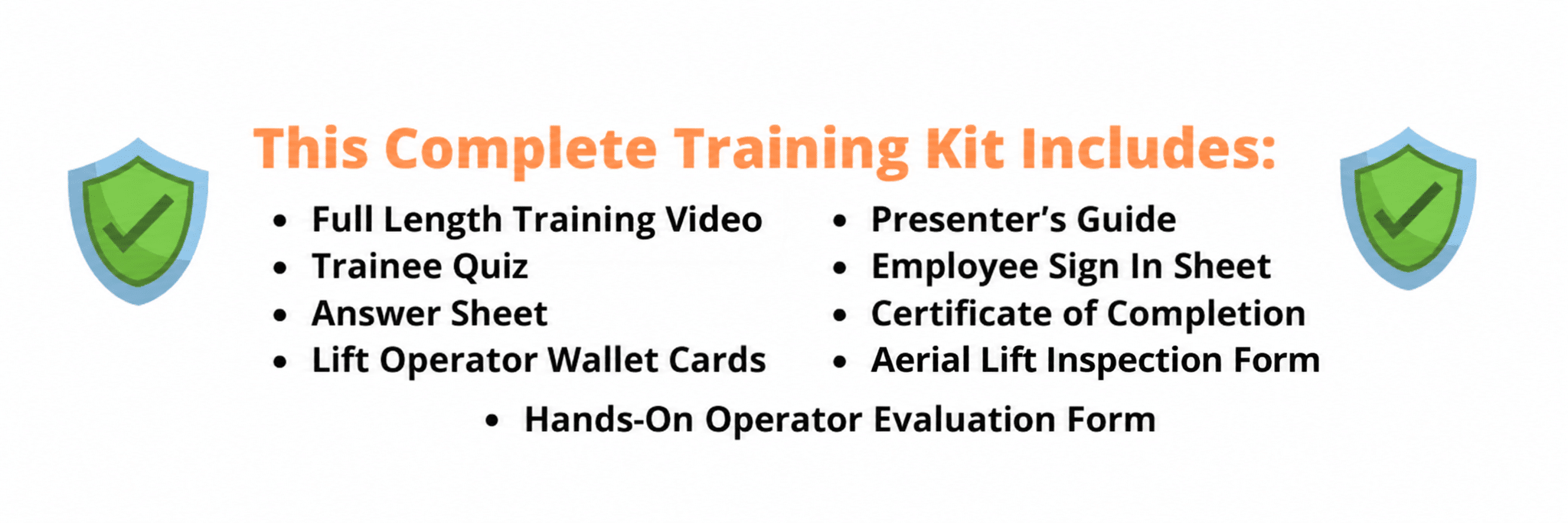 This Complete Training Kit Includes:

• Full Length Training Video
• Trainee Quiz
• Answer Sheet
• Lift Operator Wallet Cards

• Presenter's Guide
• Employee Sign In Sheet
• Certificate of Completion
• Aerial Lift Inspection Form

• Hands-On Operator Evaluation Form